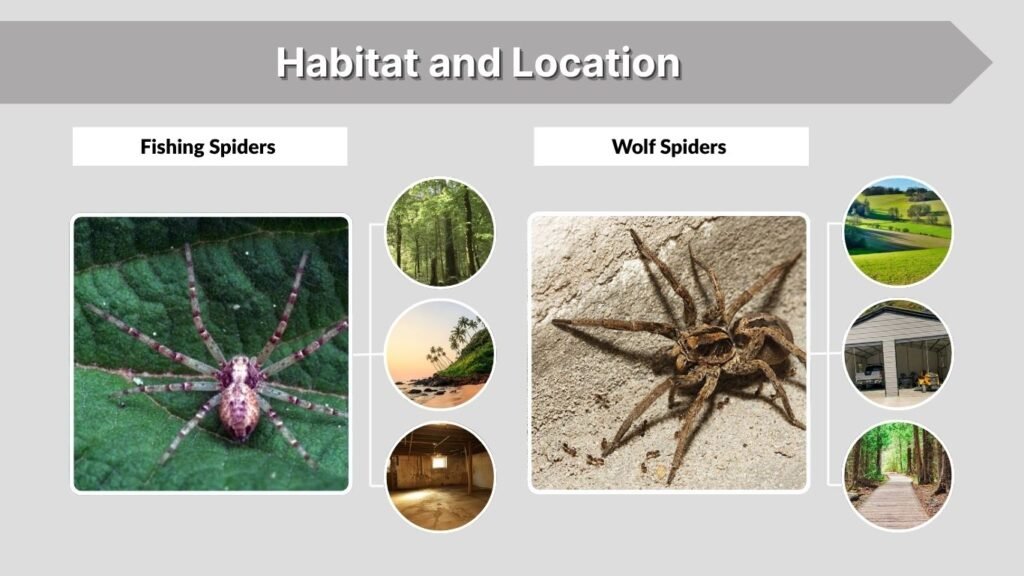 Habitat and Location

Fishing Spiders

Wolf Spiders